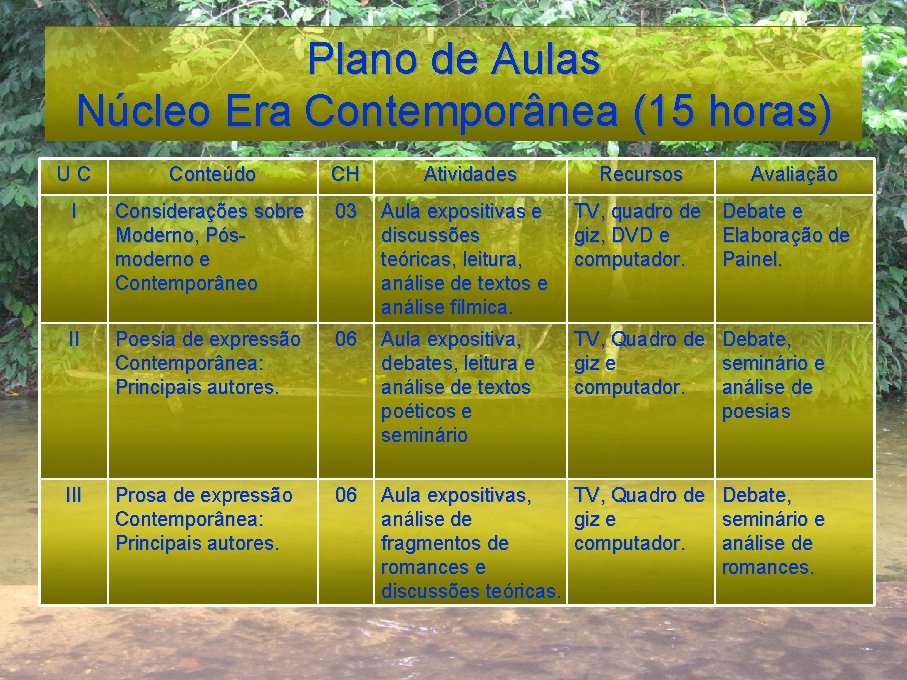 Plano de Aulas
Núcleo Era Contemporânea (15 horas)

| U C | Conteúdo | CH | Atividades | Recursos | Avaliação |
|---|---|---|---|---|---|
| I | Considerações sobre Moderno, Pós-moderno e Contemporâneo | 03 | Aula expositivas e discussões teóricas, leitura, análise de textos e análise fílmica. | TV, quadro de giz, DVD e computador. | Debate e Elaboração de Painel. |
| II | Poesia de expressão Contemporânea: Principais autores. | 06 | Aula expositiva, debates, leitura e análise de textos poéticos e seminário | TV, Quadro de giz e computador. | Debate, seminário e análise de poesias |
| III | Prosa de expressão Contemporânea: Principais autores. | 06 | Aula expositivas, análise de fragmentos de romances e discussões teóricas. | TV, Quadro de giz e computador. | Debate, seminário e análise de romances. |